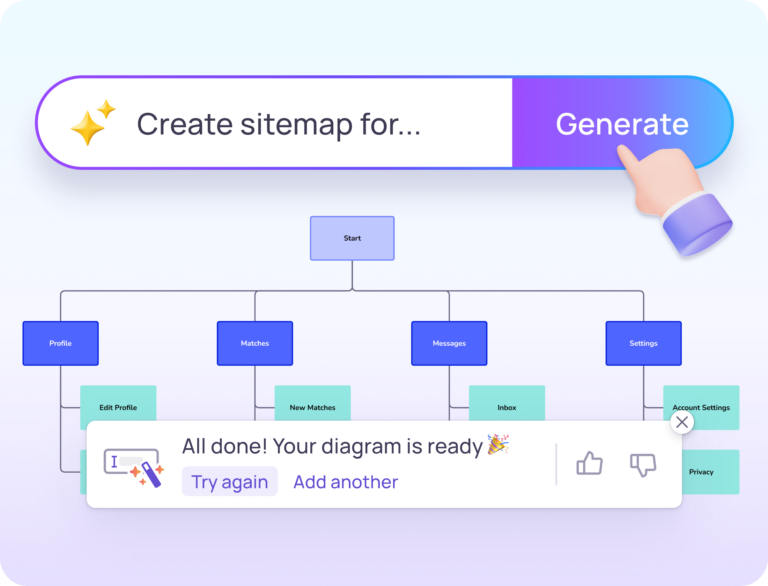 Create sitemap for...

Generate

Start

Profile

Matches

Messages

Settings

Edit Profile

New Matches

Inbox

Account Settings

Privacy

All done! Your diagram is ready 🎉

Try again

Add another